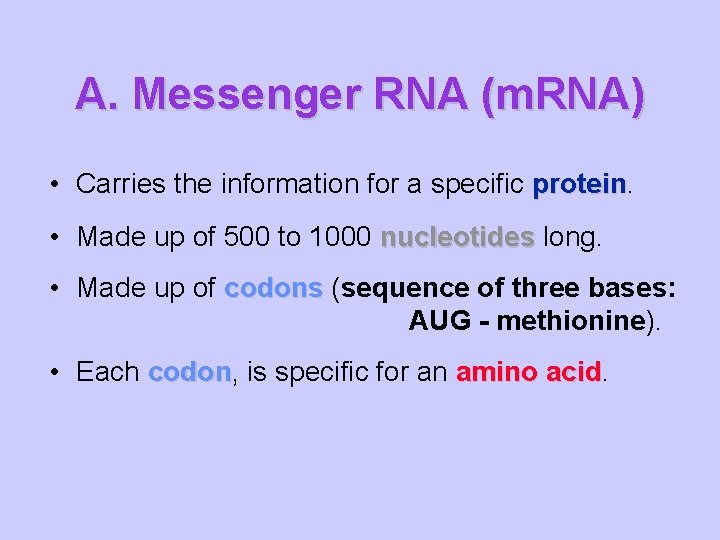 A. Messenger RNA (mRNA)

• Carries the information for a specific protein.

• Made up of 500 to 1000 nucleotides long.

• Made up of codons (sequence of three bases: AUG - methionine).

• Each codon, is specific for an amino acid.